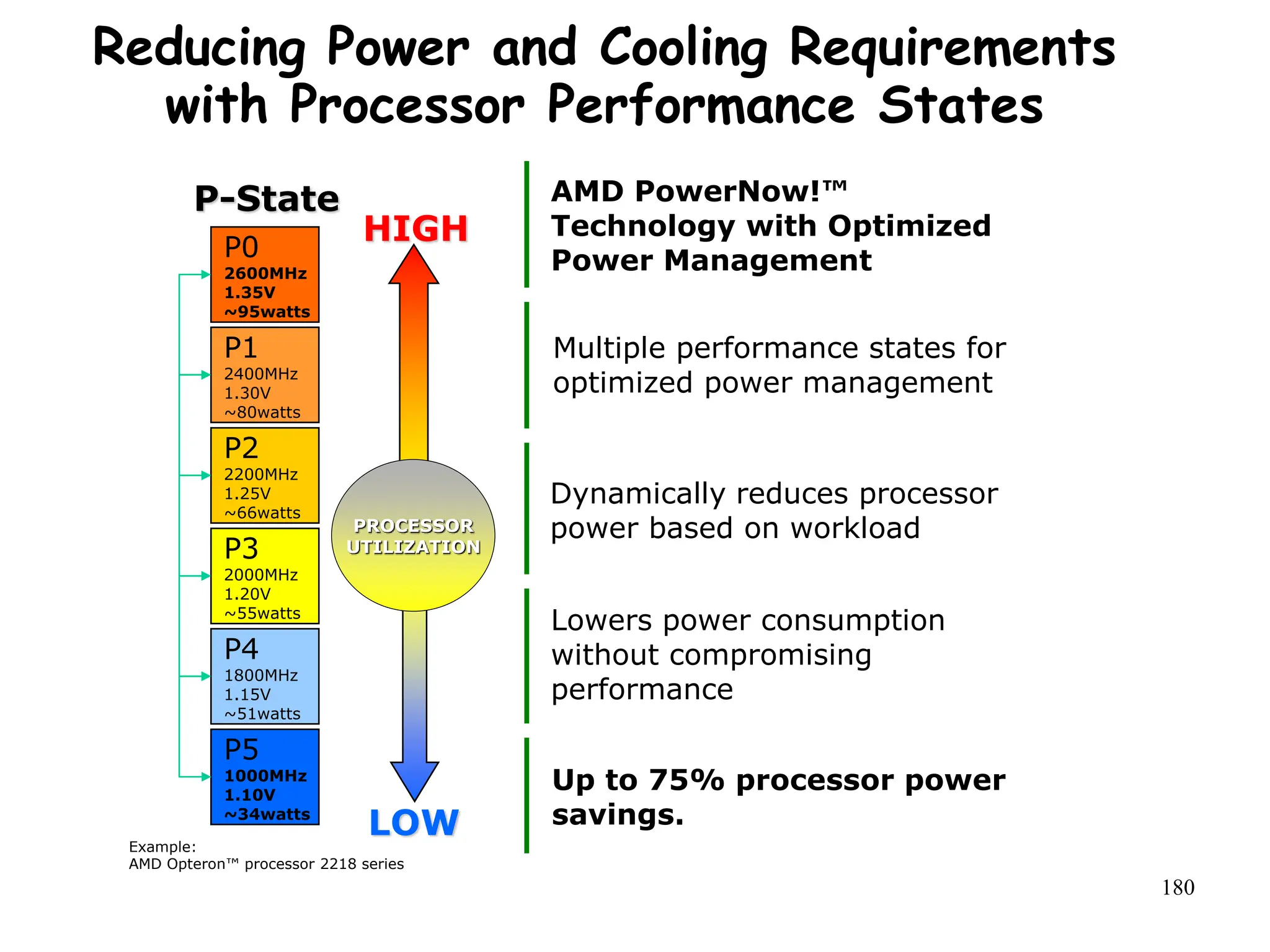 Reducing Power and Cooling Requirements with Processor Performance States

P-State

P0
2600MHz
1.35V
~95watts

P1
2400MHz
1.30V
~80watts

P2
2200MHz
1.25V
~66watts

P3
2000MHz
1.20V
~55watts

P4
1800MHz
1.15V
~51watts

P5
1000MHz
1.10V
~34watts

HIGH

PROCESSOR UTILIZATION

LOW

Example:
AMD Opteron™ processor 2218 series

AMD PowerNow!™ Technology with Optimized Power Management

Multiple performance states for optimized power management

Dynamically reduces processor power based on workload

Lowers power consumption without compromising performance

Up to 75% processor power savings.

180